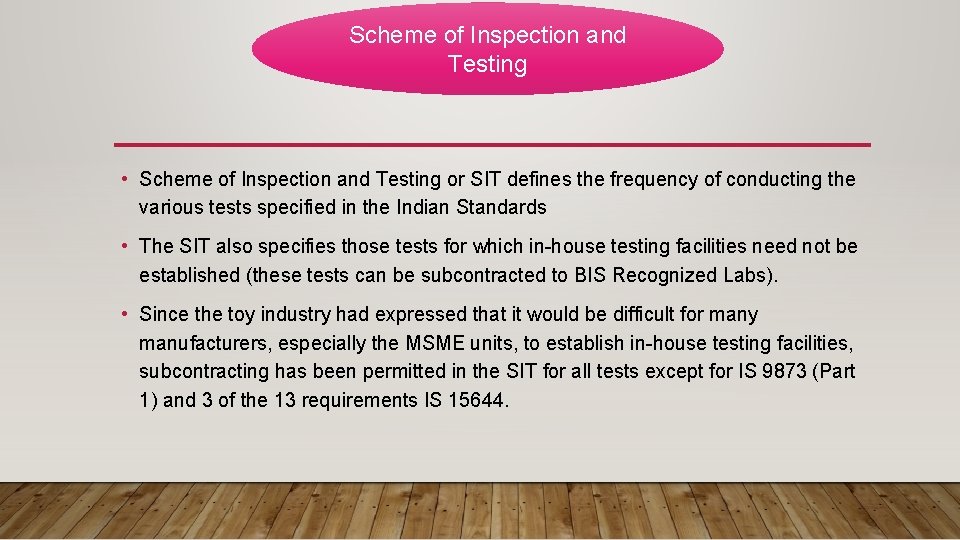 Scheme of Inspection and Testing

• Scheme of Inspection and Testing or SIT defines the frequency of conducting the various tests specified in the Indian Standards

• The SIT also specifies those tests for which in-house testing facilities need not be established (these tests can be subcontracted to BIS Recognized Labs).

• Since the toy industry had expressed that it would be difficult for many manufacturers, especially the MSME units, to establish in-house testing facilities, subcontracting has been permitted in the SIT for all tests except for IS 9873 (Part 1) and 3 of the 13 requirements IS 15644.